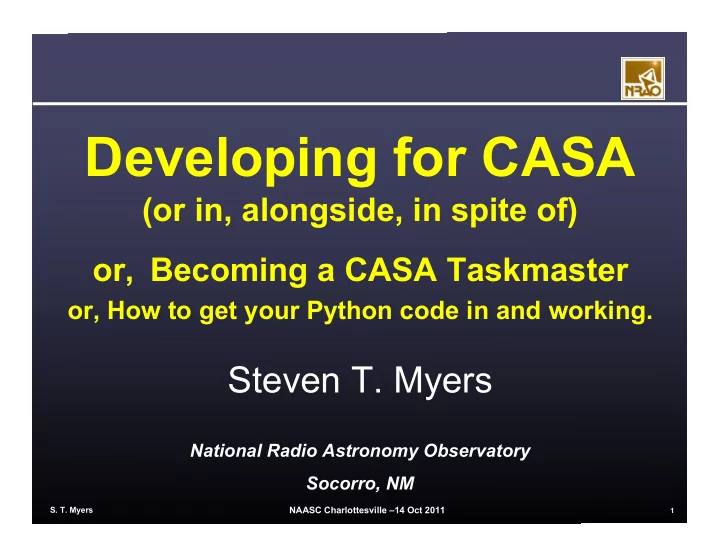 NRAO

Developing for CASA
(or in, alongside, in spite of)

or, Becoming a CASA Taskmaster
or, How to get your Python code in and working.

Steven T. Myers

National Radio Astronomy Observatory
Socorro, NM

S. T. Myers NAASC Charlottesville –14 Oct 2011 1